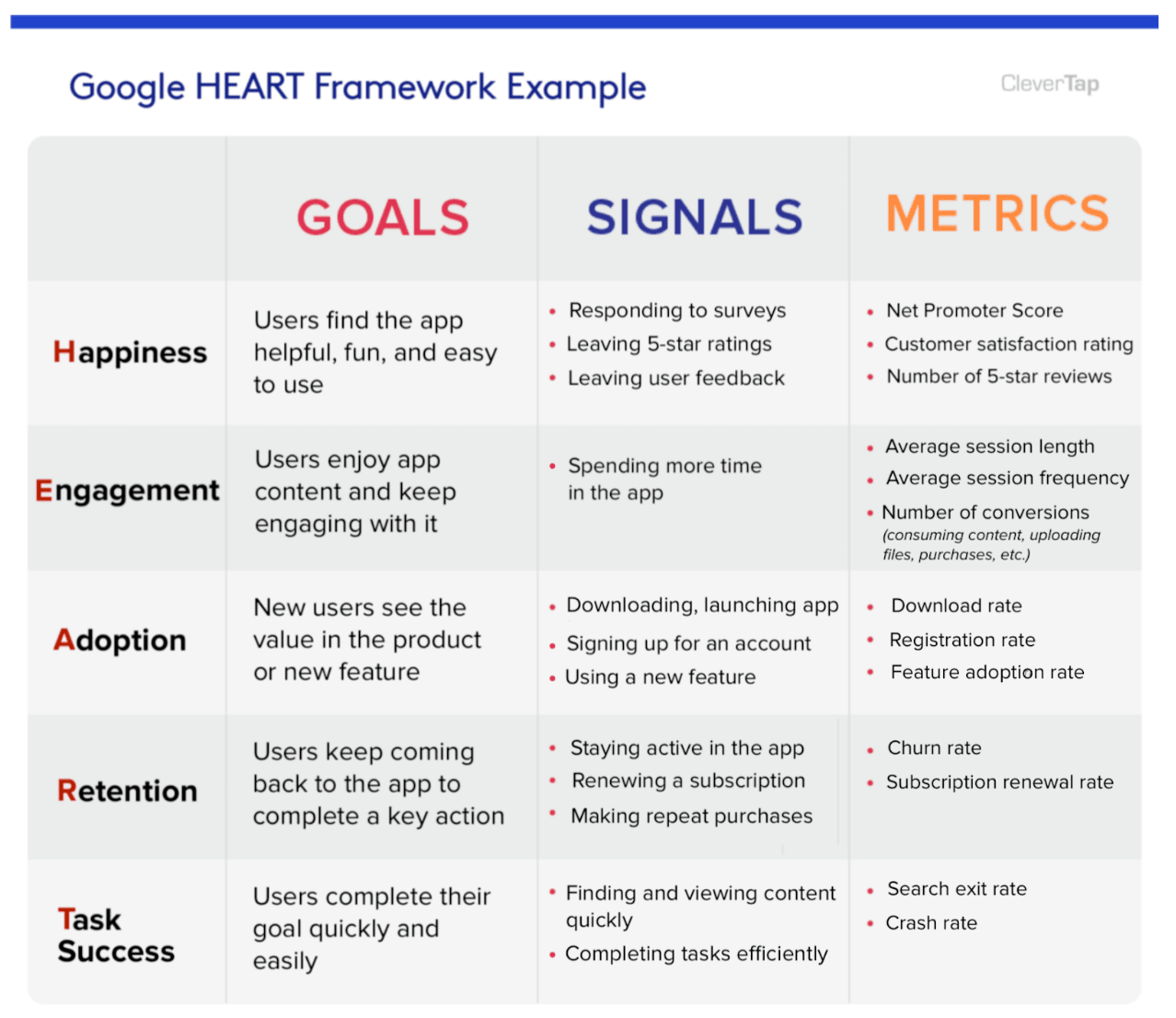 Google HEART Framework Example

CleverTap

| | GOALS | SIGNALS | METRICS |
|---|---|---|---|
| Happiness | Users find the app helpful, fun, and easy to use | • Responding to surveys • Leaving 5-star ratings • Leaving user feedback | • Net Promoter Score • Customer satisfaction rating • Number of 5-star reviews |
| Engagement | Users enjoy app content and keep engaging with it | • Spending more time in the app | • Average session length • Average session frequency • Number of conversions (consuming content, uploading files, purchases, etc.) |
| Adoption | New users see the value in the product or new feature | • Downloading, launching app • Signing up for an account • Using a new feature | • Download rate • Registration rate • Feature adoption rate |
| Retention | Users keep coming back to the app to complete a key action | • Staying active in the app • Renewing a subscription • Making repeat purchases | • Churn rate • Subscription renewal rate |
| Task Success | Users complete their goal quickly and easily | • Finding and viewing content quickly • Completing tasks efficiently | • Search exit rate • Crash rate |